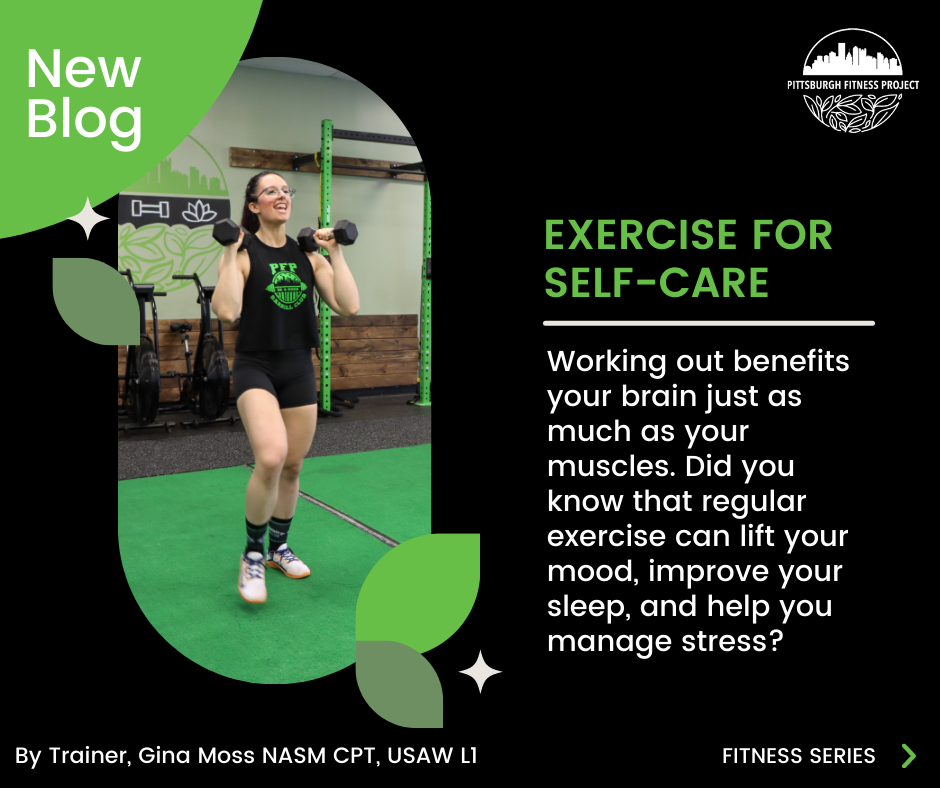 New Blog

PITTSBURGH FITNESS PROJECT

PFP

EXERCISE FOR SELF-CARE

Working out benefits your brain just as much as your muscles. Did you know that regular exercise can lift your mood, improve your sleep, and help you manage stress?

By Trainer, Gina Moss NASM CPT, USAW L1

FITNESS SERIES